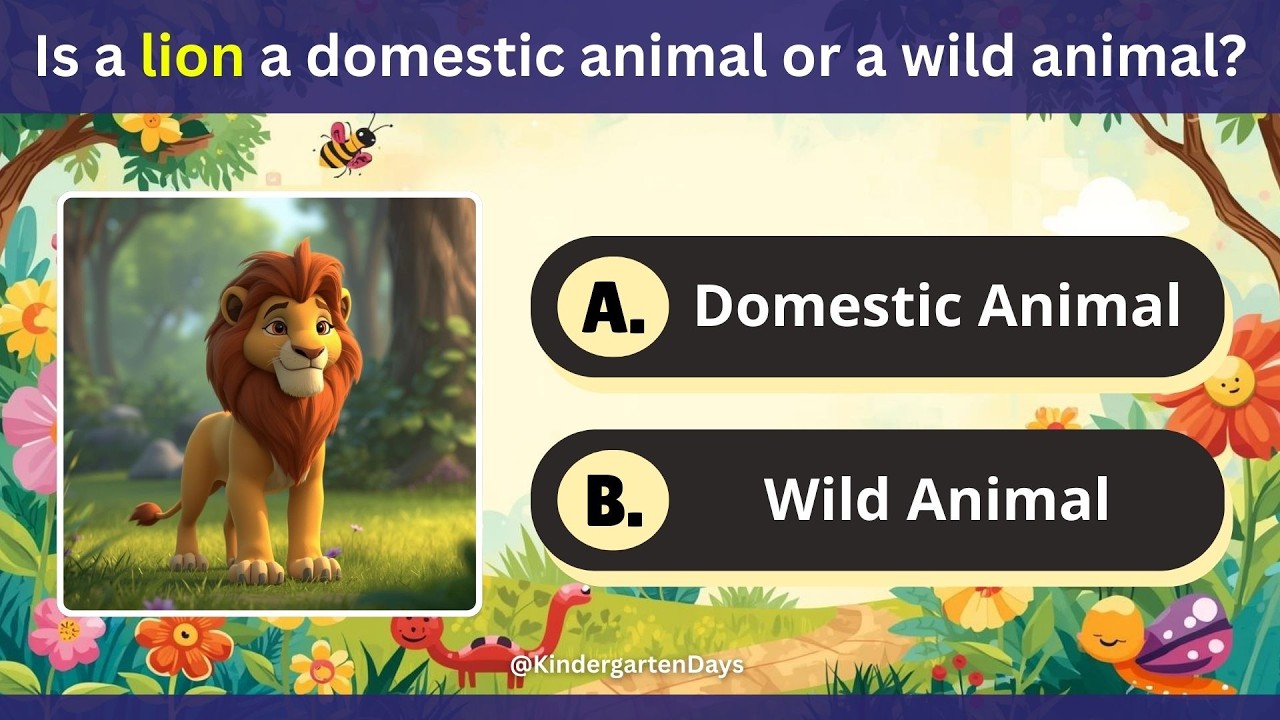 Is a lion a domestic animal or a wild animal?

A. Domestic Animal

B. Wild Animal

@KindergartenDays